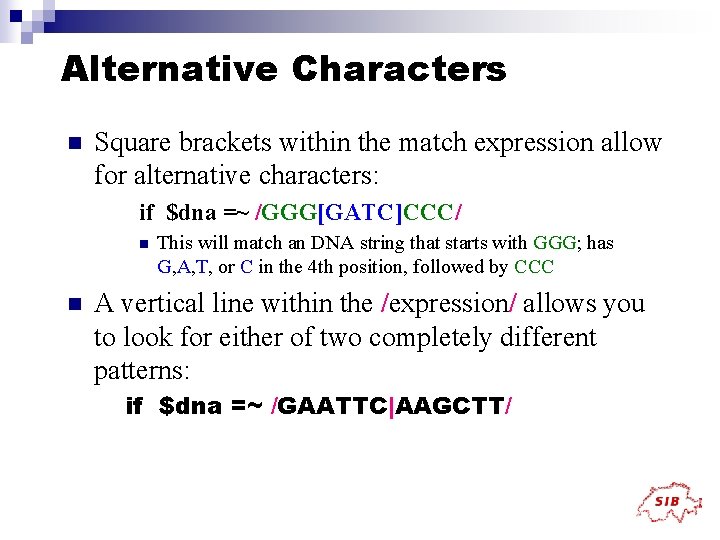 Alternative Characters

Square brackets within the match expression allow for alternative characters:

if $dna =~ /GGG[GATC]CCC/

This will match an DNA string that starts with GGG; has G,A,T, or C in the 4th position, followed by CCC

A vertical line within the /expression/ allows you to look for either of two completely different patterns:

if $dna =~ /GAATTC|AAGCTT/

SIB